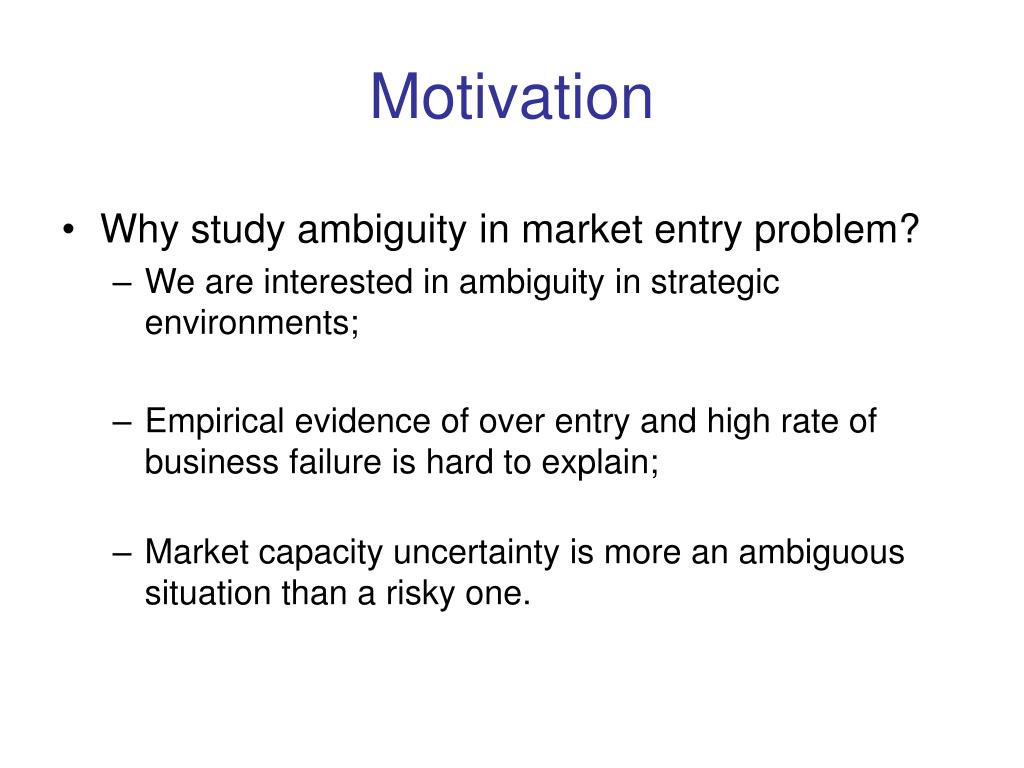 Motivation

• Why study ambiguity in market entry problem?
– We are interested in ambiguity in strategic environments;

– Empirical evidence of over entry and high rate of business failure is hard to explain;

– Market capacity uncertainty is more an ambiguous situation than a risky one.